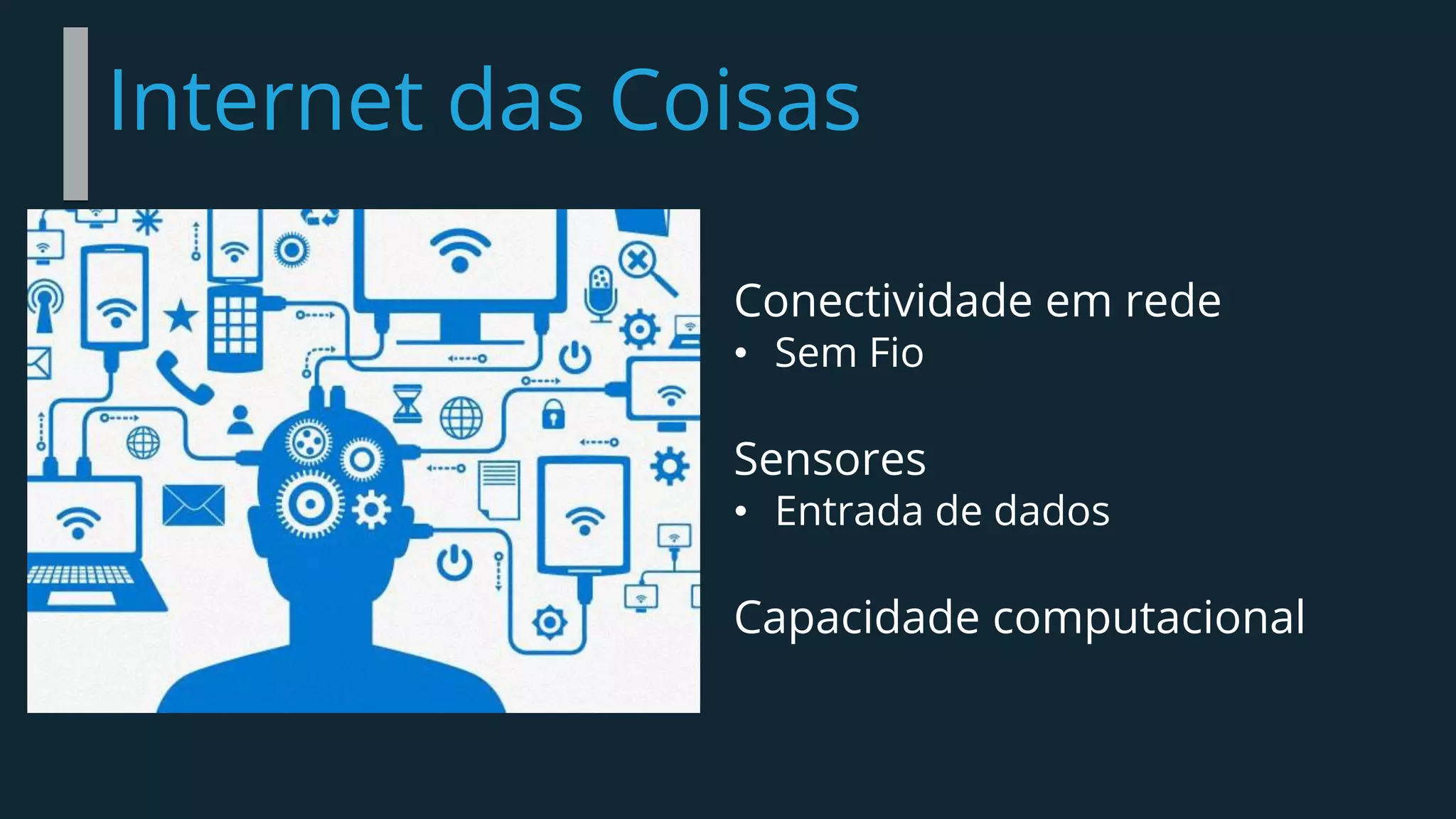 Internet das Coisas

Conectividade em rede
• Sem Fio

Sensores
• Entrada de dados

Capacidade computacional